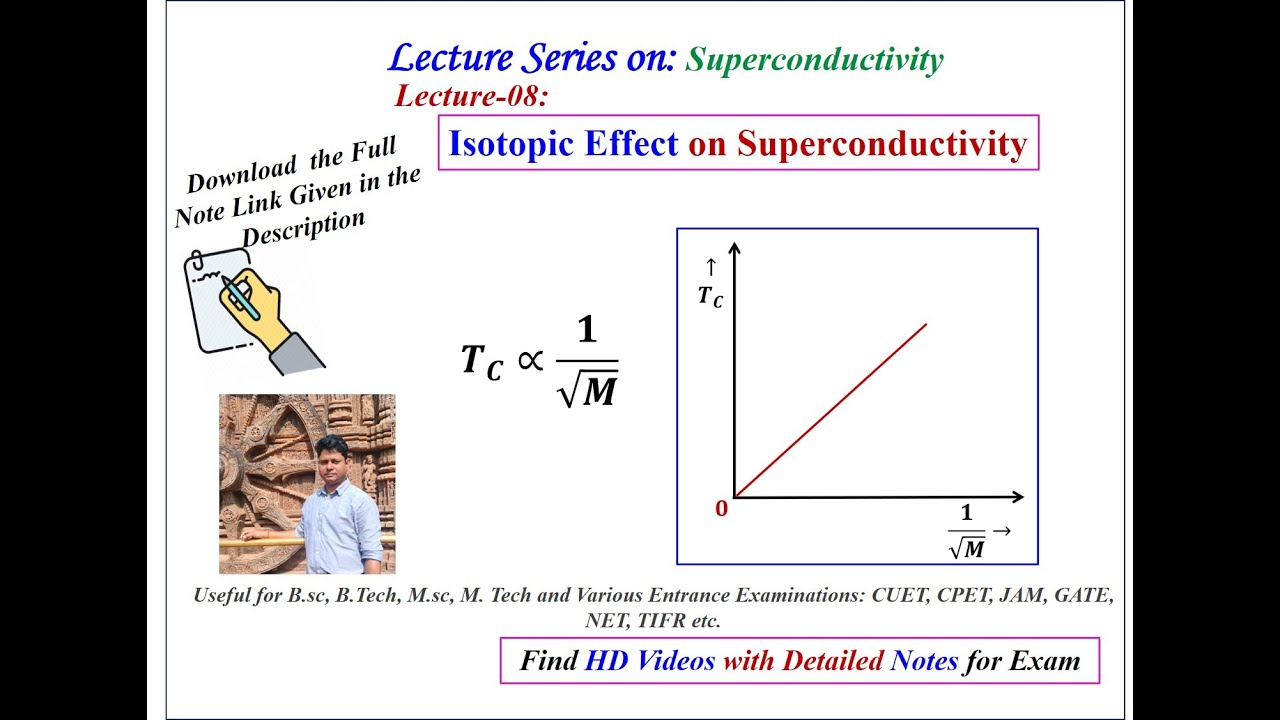 Lecture Series on: Superconductivity

Lecture-08:

Isotopic Effect on Superconductivity

Download the Full Note Link Given in the Description

$T_C \propto \frac{1}{\sqrt{M}}$

$\uparrow$
$T_C$

0

$\frac{1}{\sqrt{M}} \rightarrow$

Useful for B.sc, B.Tech, M.sc, M. Tech and Various Entrance Examinations: CUET, CPET, JAM, GATE, NET, TIFR etc.

Find HD Videos with Detailed Notes for Exam